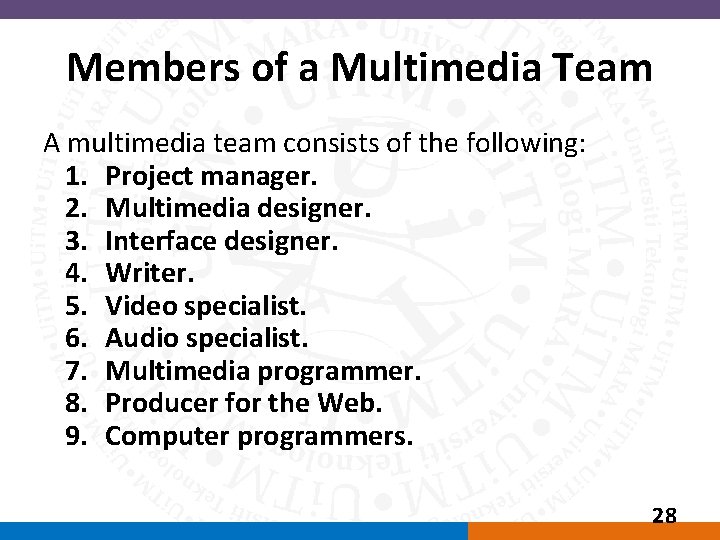 Members of a Multimedia Team

A multimedia team consists of the following:
1. Project manager.
2. Multimedia designer.
3. Interface designer.
4. Writer.
5. Video specialist.
6. Audio specialist.
7. Multimedia programmer.
8. Producer for the Web.
9. Computer programmers.

28